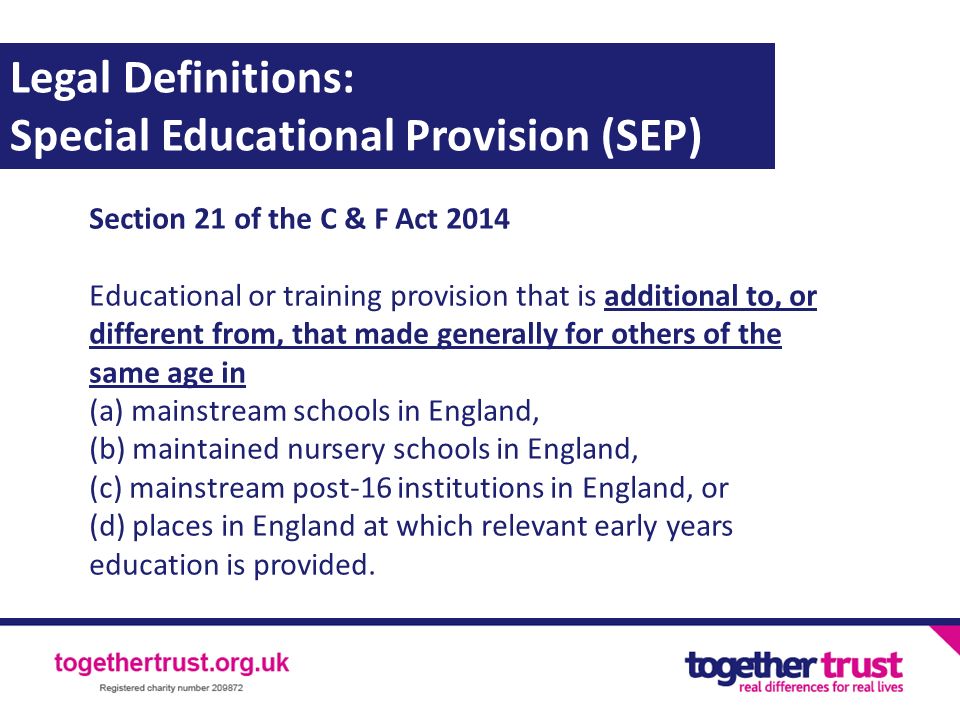 Legal Definitions:
Special Educational Provision (SEP)

Section 21 of the C & F Act 2014

Educational or training provision that is additional to, or different from, that made generally for others of the same age in
(a) mainstream schools in England,
(b) maintained nursery schools in England,
(c) mainstream post-16 institutions in England, or
(d) places in England at which relevant early years education is provided.

togethertrust.org.uk
Registered charity number 209872

together trust
real differences for real lives